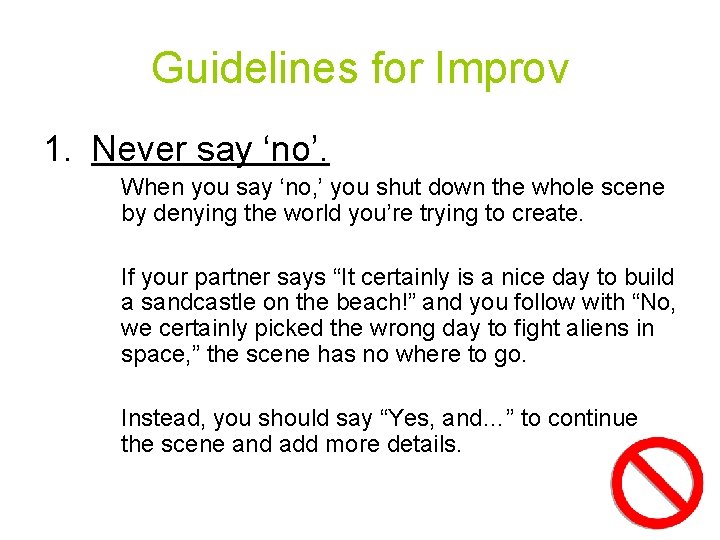 Guidelines for Improv

1. Never say ‘no’.

When you say ‘no,’ you shut down the whole scene by denying the world you’re trying to create.

If your partner says “It certainly is a nice day to build a sandcastle on the beach!” and you follow with “No, we certainly picked the wrong day to fight aliens in space,” the scene has no where to go.

Instead, you should say “Yes, and…” to continue the scene and add more details.